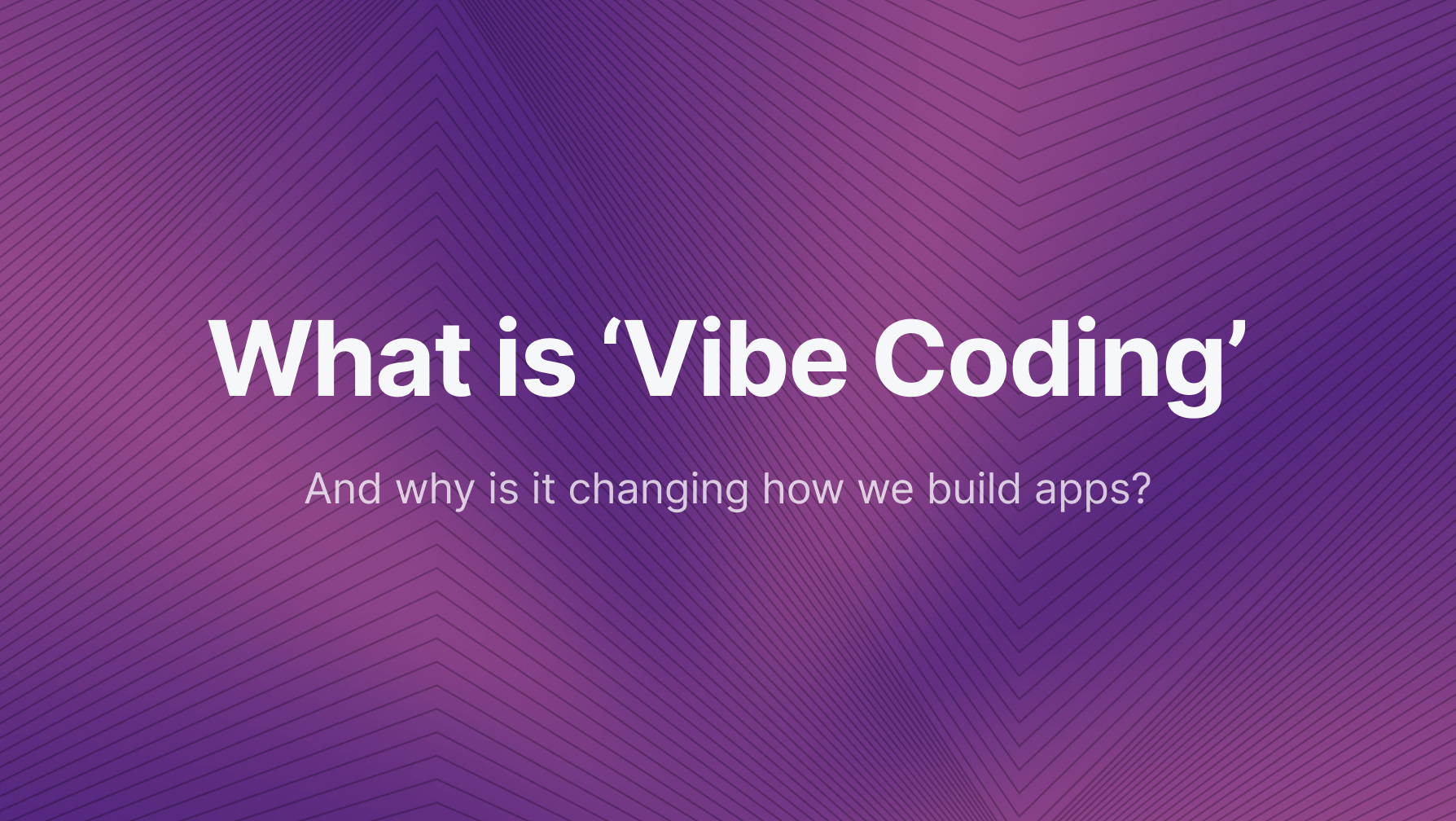 What is ‘Vibe Coding’

And why is it changing how we build apps?